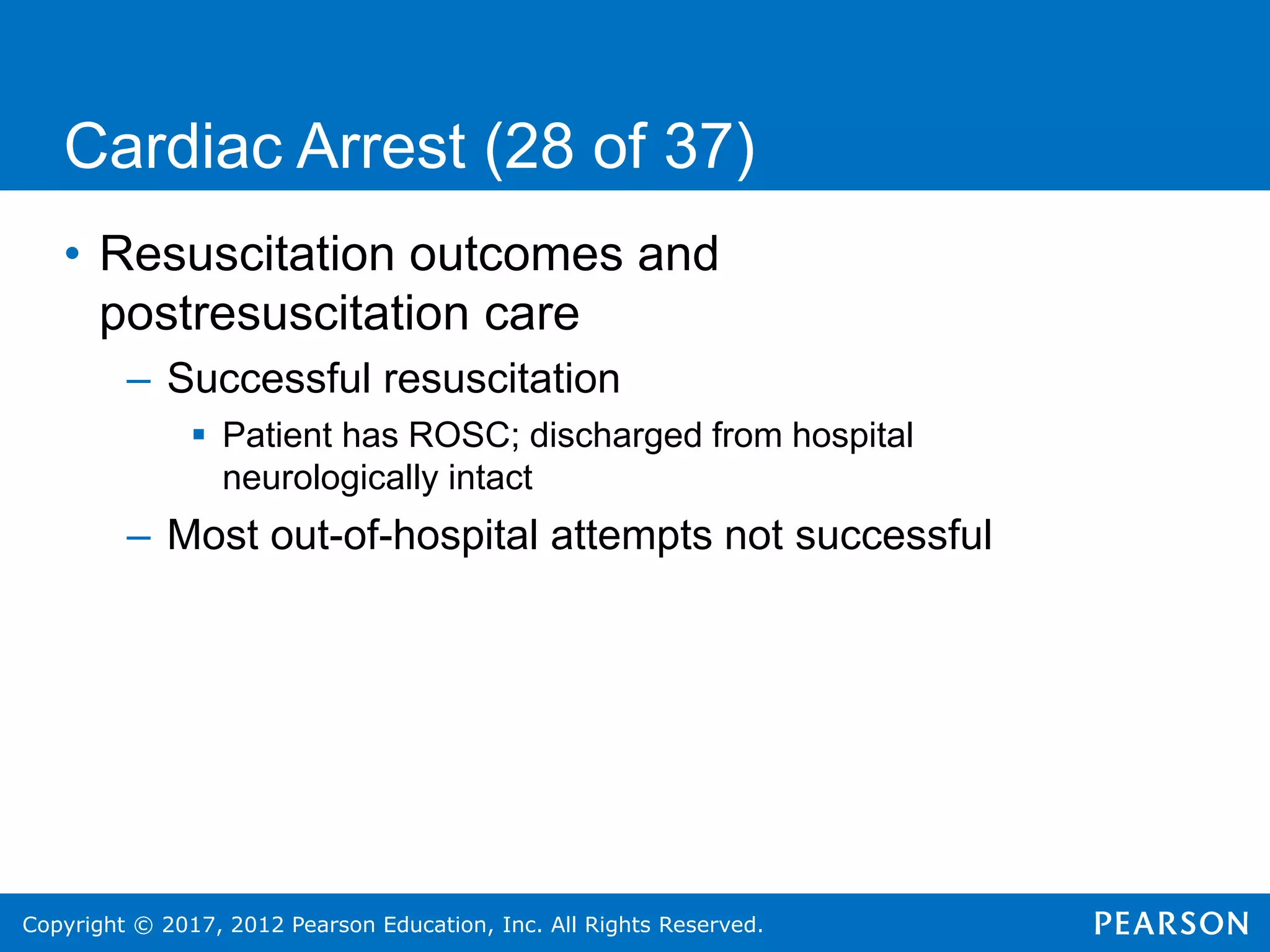 Cardiac Arrest (28 of 37)

• Resuscitation outcomes and postresuscitation care

– Successful resuscitation

▪ Patient has ROSC; discharged from hospital neurologically intact

– Most out-of-hospital attempts not successful

Copyright © 2017, 2012 Pearson Education, Inc. All Rights Reserved.

PEARSON